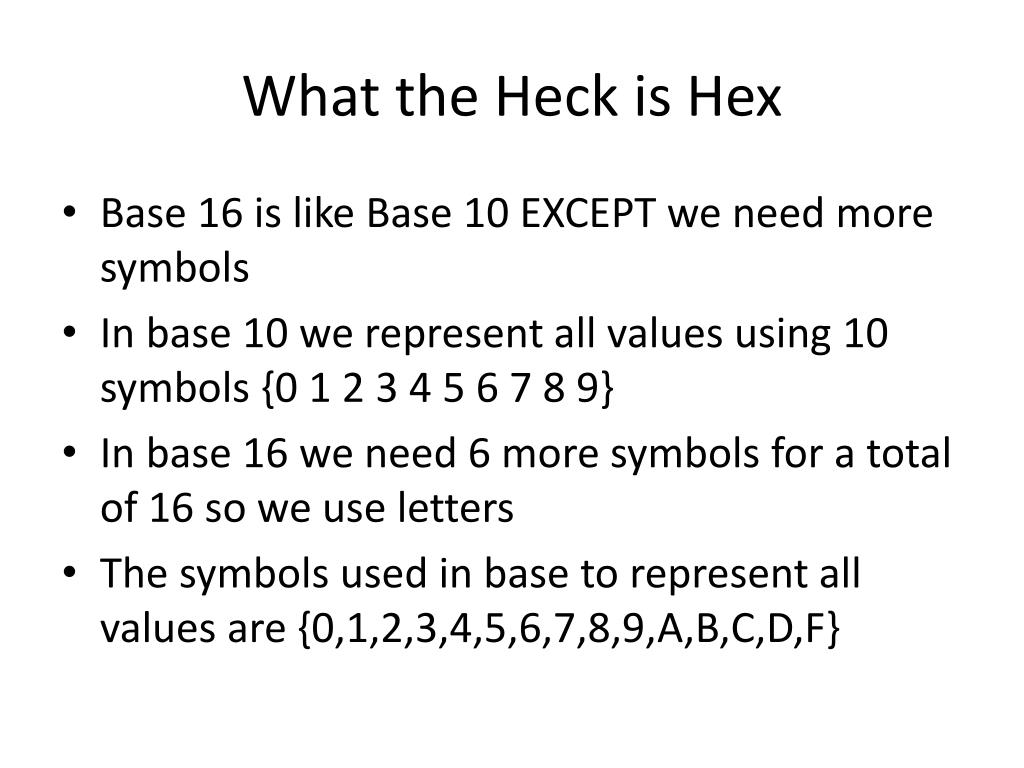 What the Heck is Hex

• Base 16 is like Base 10 EXCEPT we need more symbols
• In base 10 we represent all values using 10 symbols {0 1 2 3 4 5 6 7 8 9}
• In base 16 we need 6 more symbols for a total of 16 so we use letters
• The symbols used in base to represent all values are {0,1,2,3,4,5,6,7,8,9,A,B,C,D,F}